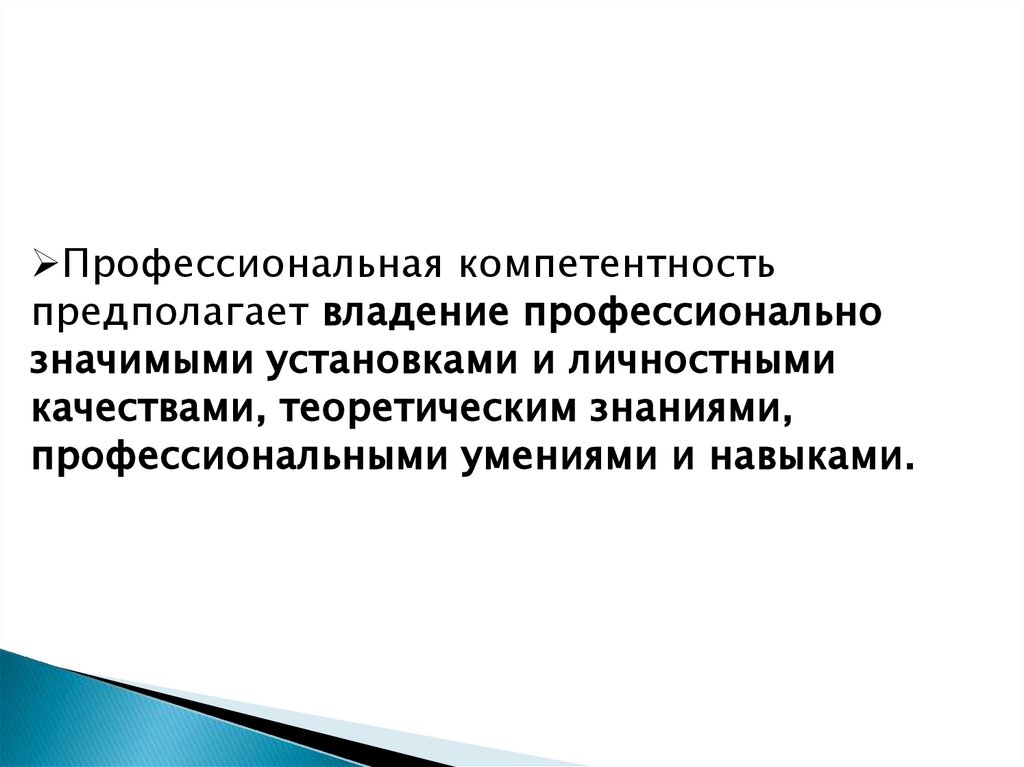 ➢Профессиональная компетентность предполагает владение профессионально значимыми установками и личностными качествами, теоретическим знаниями, профессиональными умениями и навыками.